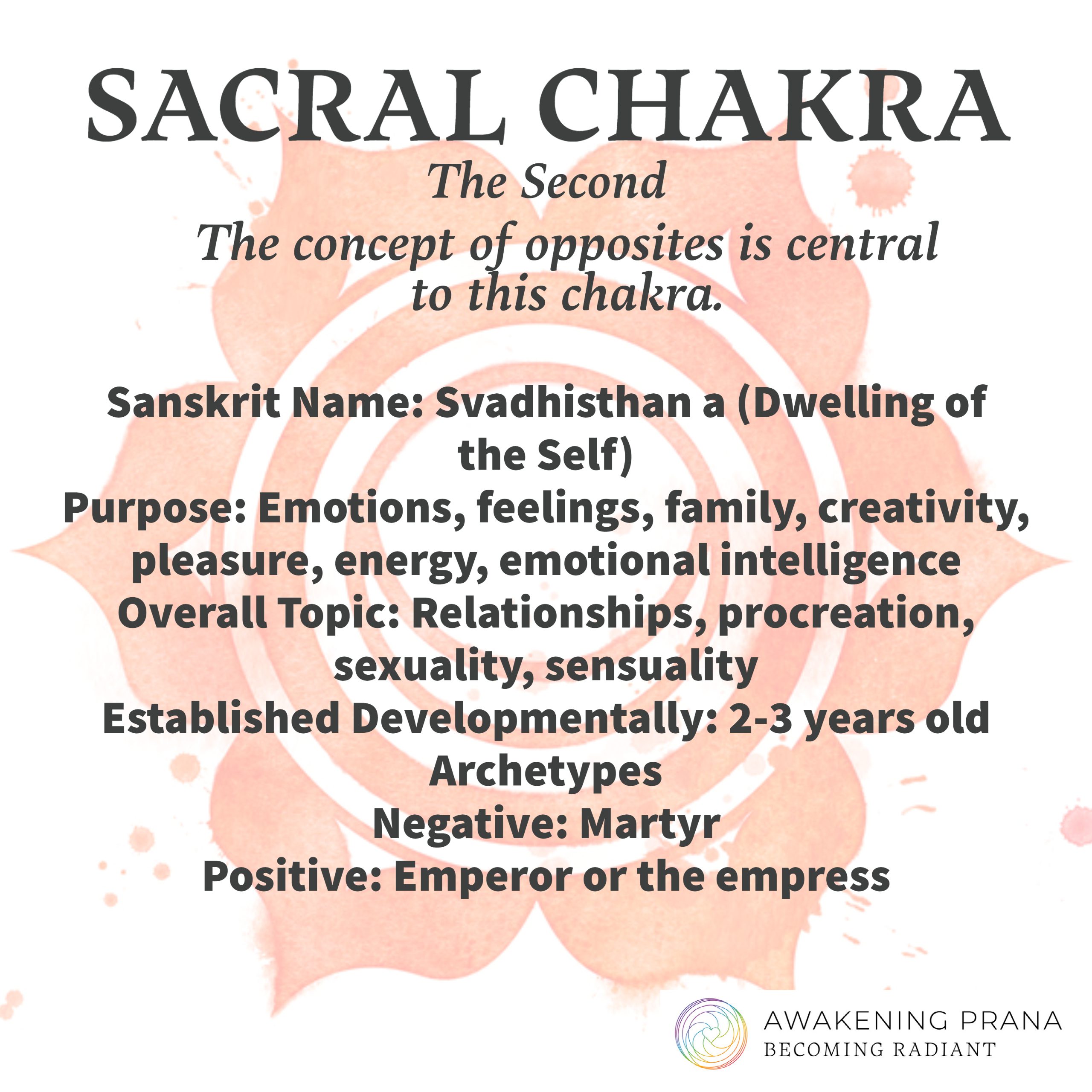 SACRAL CHAKRA

The Second

The concept of opposites is central to this chakra.

Sanskrit Name: Svadhisthan a (Dwelling of the Self)
Purpose: Emotions, feelings, family, creativity, pleasure, energy, emotional intelligence
Overall Topic: Relationships, procreation, sexuality, sensuality
Established Developmentally: 2-3 years old
Archetypes
Negative: Martyr
Positive: Emperor or the empress

AWAKENING PRANA
BECOMING RADIANT